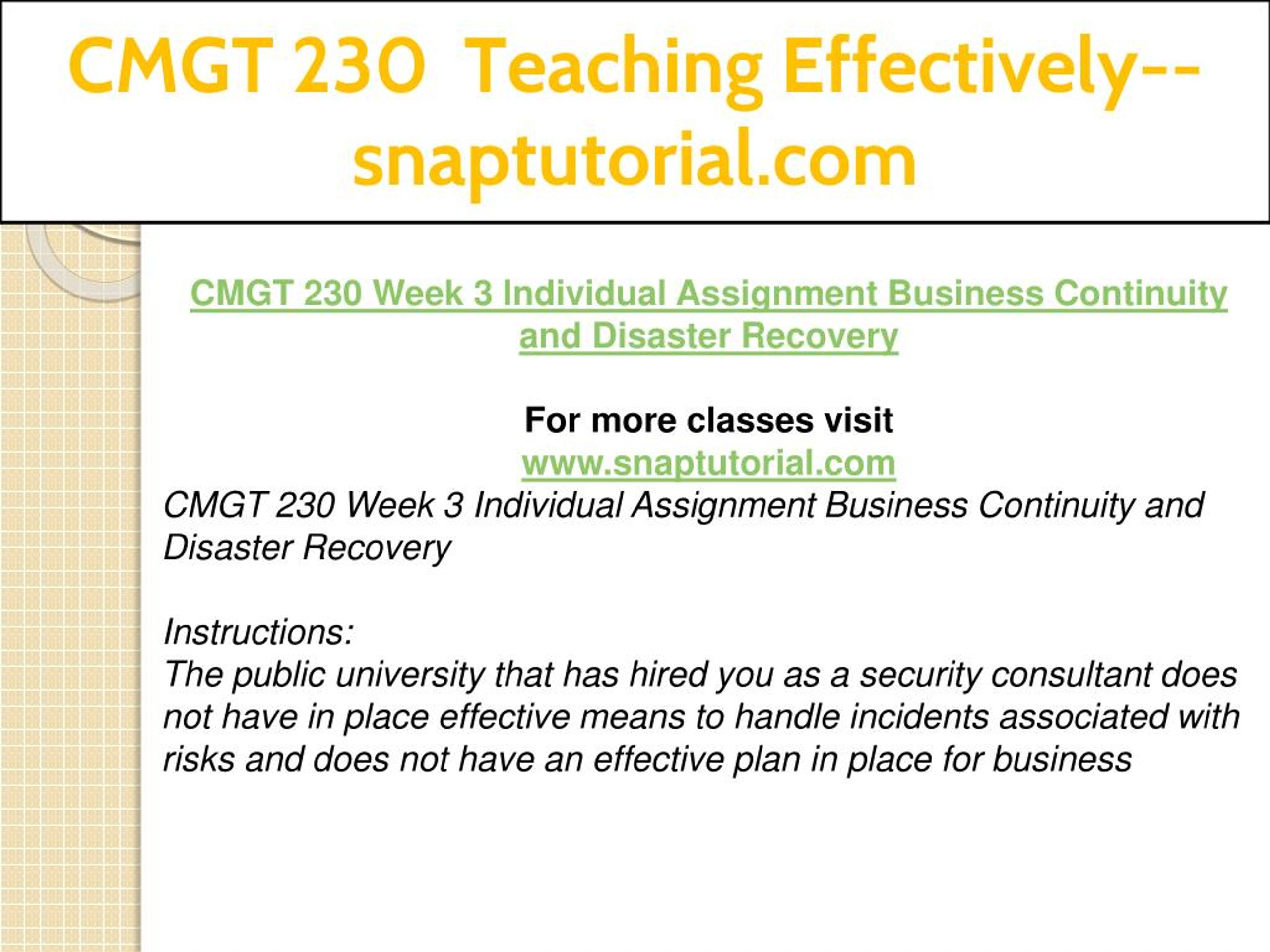 CMGT 230 Teaching Effectively--snaptutorial.com

CMGT 230 Week 3 Individual Assignment Business Continuity and Disaster Recovery

For more classes visit
www.snaptutorial.com
CMGT 230 Week 3 Individual Assignment Business Continuity and Disaster Recovery

Instructions:
The public university that has hired you as a security consultant does not have in place effective means to handle incidents associated with risks and does not have an effective plan in place for business